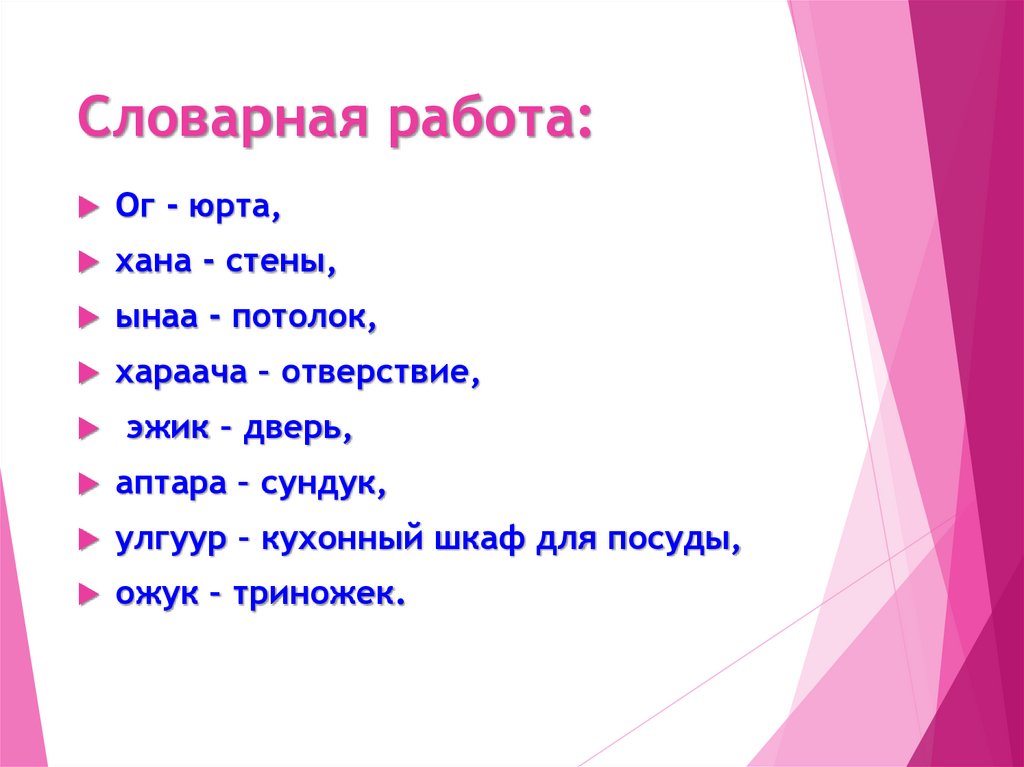 Словарная работа:

Ог - юрта,

хана - стены,

ынаа - потолок,

хараача – отверствие,

эжик – дверь,

аптара – сундук,

улгуур – кухонный шкаф для посуды,

ожук – триножек.